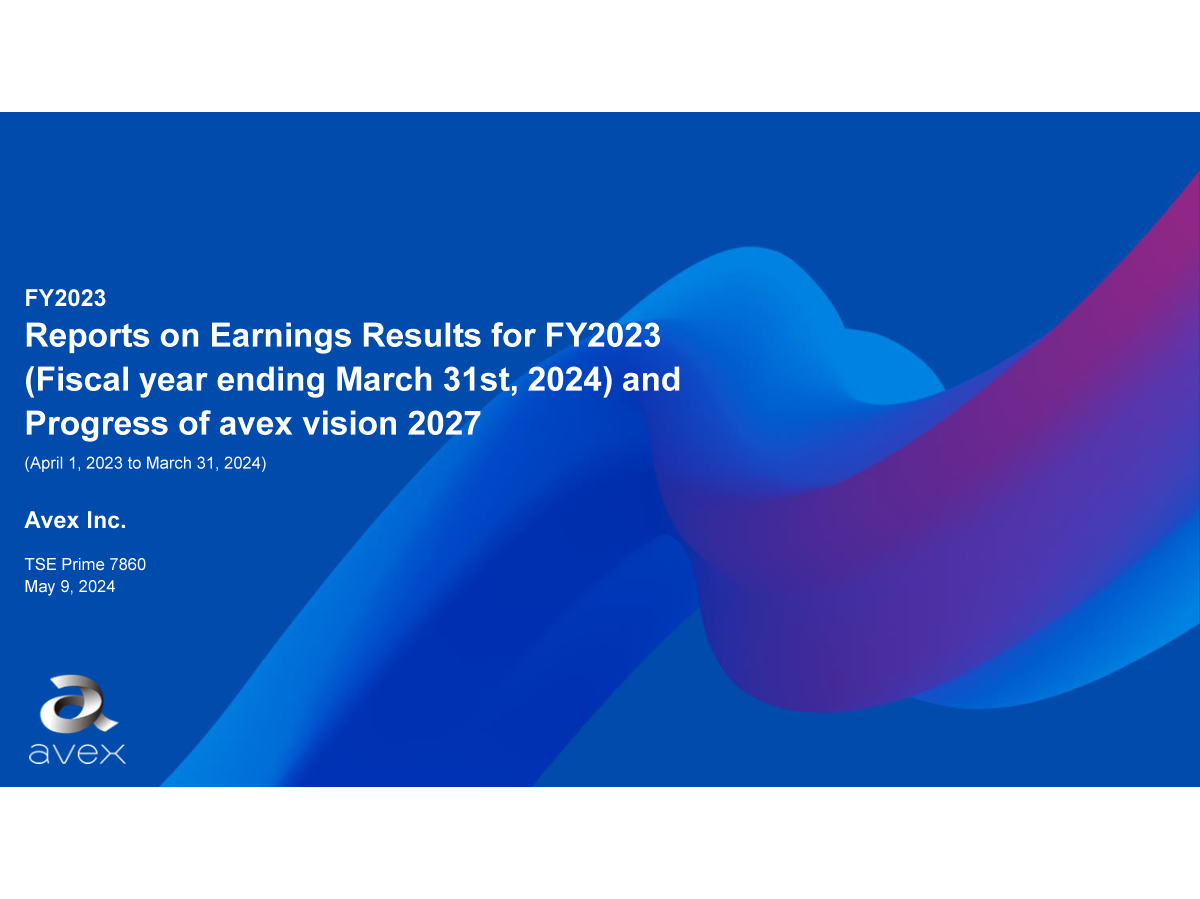 FY2023

Reports on Earnings Results for FY2023 (Fiscal year ending March 31st, 2024) and Progress of avex vision 2027

(April 1, 2023 to March 31, 2024)

Avex Inc.

TSE Prime 7860
May 9, 2024

avex